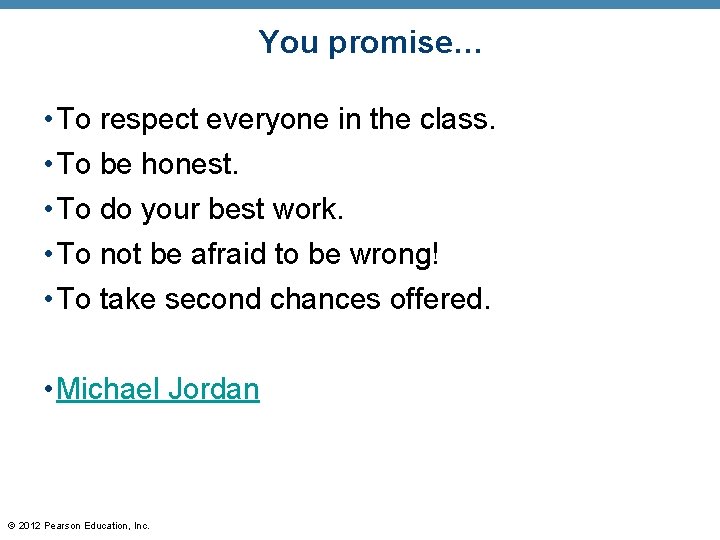 You promise…

• To respect everyone in the class.
• To be honest.
• To do your best work.
• To not be afraid to be wrong!
• To take second chances offered.

• Michael Jordan

© 2012 Pearson Education, Inc.